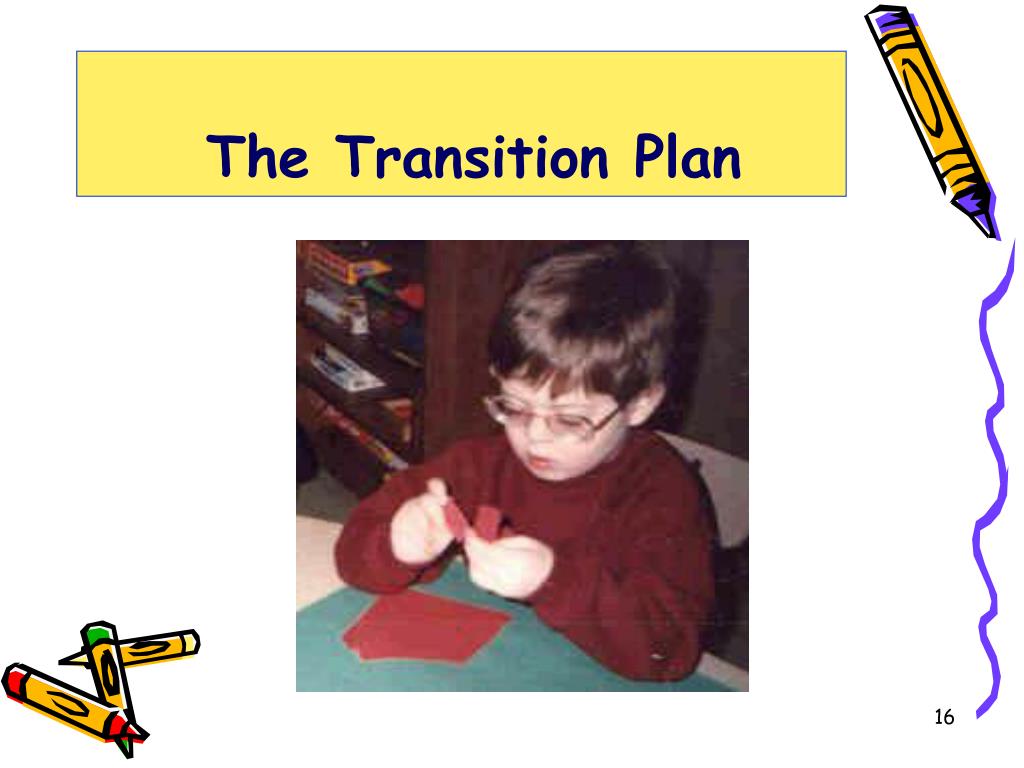 The Transition Plan

16